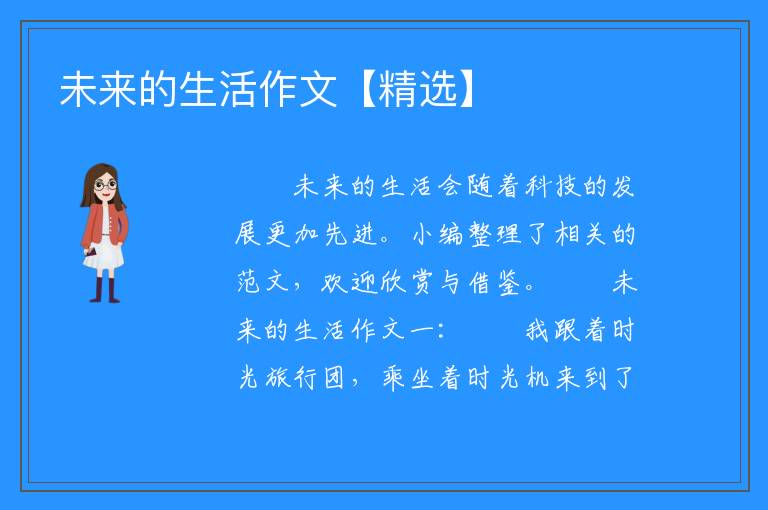 未来的生活作文【精选】

未来的生活会随着科技的发展更加先进。小编整理了相关的范文，欢迎欣赏与借鉴。 未来的生活作文一： 我跟着时光旅行团，乘坐着时光机来到了